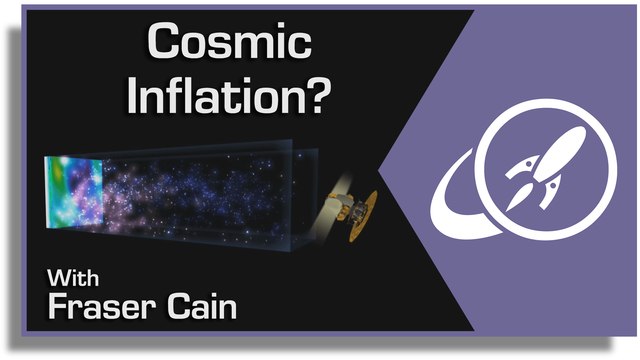 Cosmic Inflation?

With
Fraser Cain